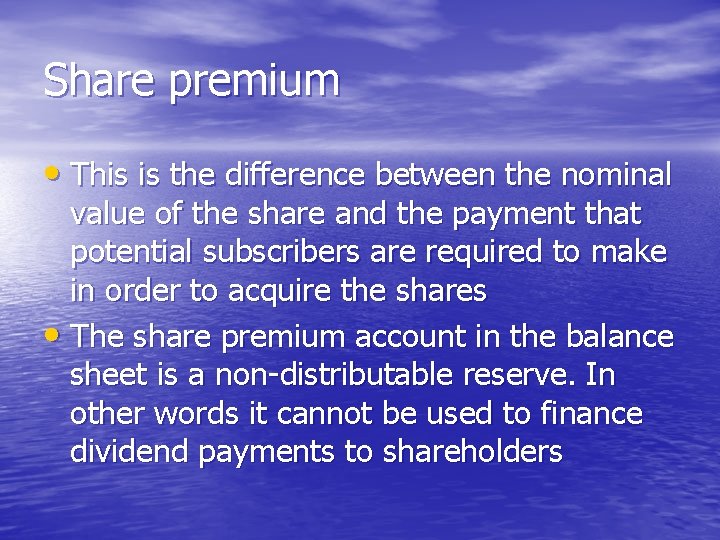 Share premium

• This is the difference between the nominal value of the share and the payment that potential subscribers are required to make in order to acquire the shares

• The share premium account in the balance sheet is a non-distributable reserve. In other words it cannot be used to finance dividend payments to shareholders